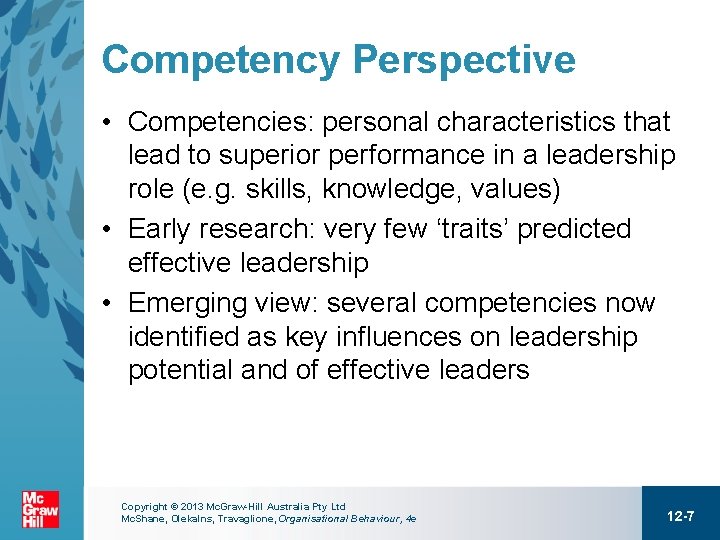 Competency Perspective

• Competencies: personal characteristics that lead to superior performance in a leadership role (e.g. skills, knowledge, values)

• Early research: very few ‘traits’ predicted effective leadership

• Emerging view: several competencies now identified as key influences on leadership potential and of effective leaders

Mc Graw Hill

Copyright © 2013 McGraw-Hill Australia Pty Ltd
McShane, Olekalns, Travaglione, Organisational Behaviour, 4e

12-7